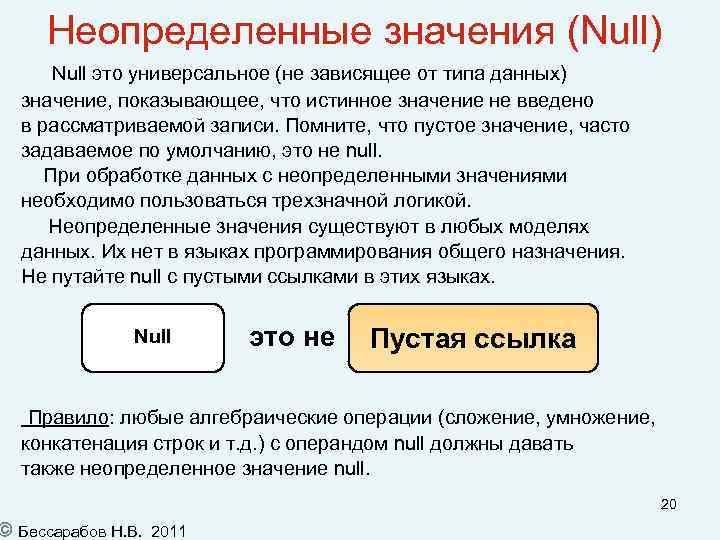 Неопределенные значения (Null)

Null это универсальное (не зависящее от типа данных) значение, показывающее, что истинное значение не введено в рассматриваемой записи. Помните, что пустое значение, часто задаваемое по умолчанию, это не null.

При обработке данных с неопределенными значениями необходимо пользоваться трехзначной логикой.

Неопределенные значения существуют в любых моделях данных. Их нет в языках программирования общего назначения. Не путайте null с пустыми ссылками в этих языках.

Null

это не

Пустая ссылка

Правило: любые алгебраические операции (сложение, умножение, конкатенация строк и т.д.) с операндом null должны давать также неопределенное значение null.

20

© Бессарабов Н.В. 2011